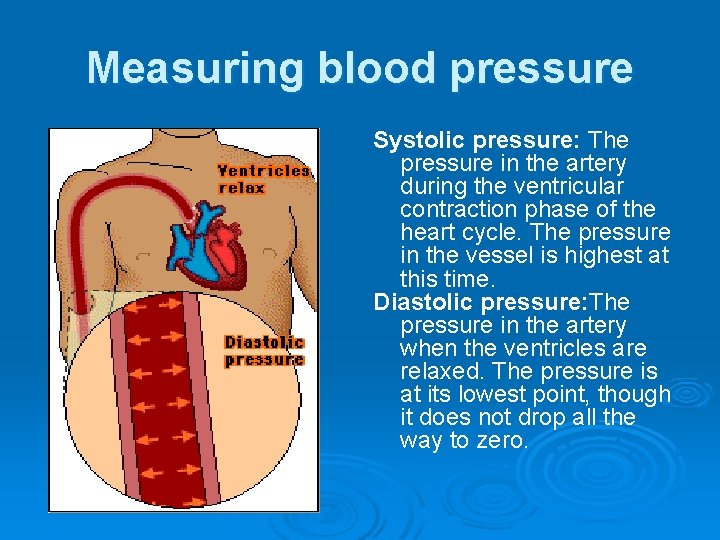 Measuring blood pressure

Ventricles relax

Diastolic pressure

Systolic pressure: The pressure in the artery during the ventricular contraction phase of the heart cycle. The pressure in the vessel is highest at this time.

Diastolic pressure:The pressure in the artery when the ventricles are relaxed. The pressure is at its lowest point, though it does not drop all the way to zero.